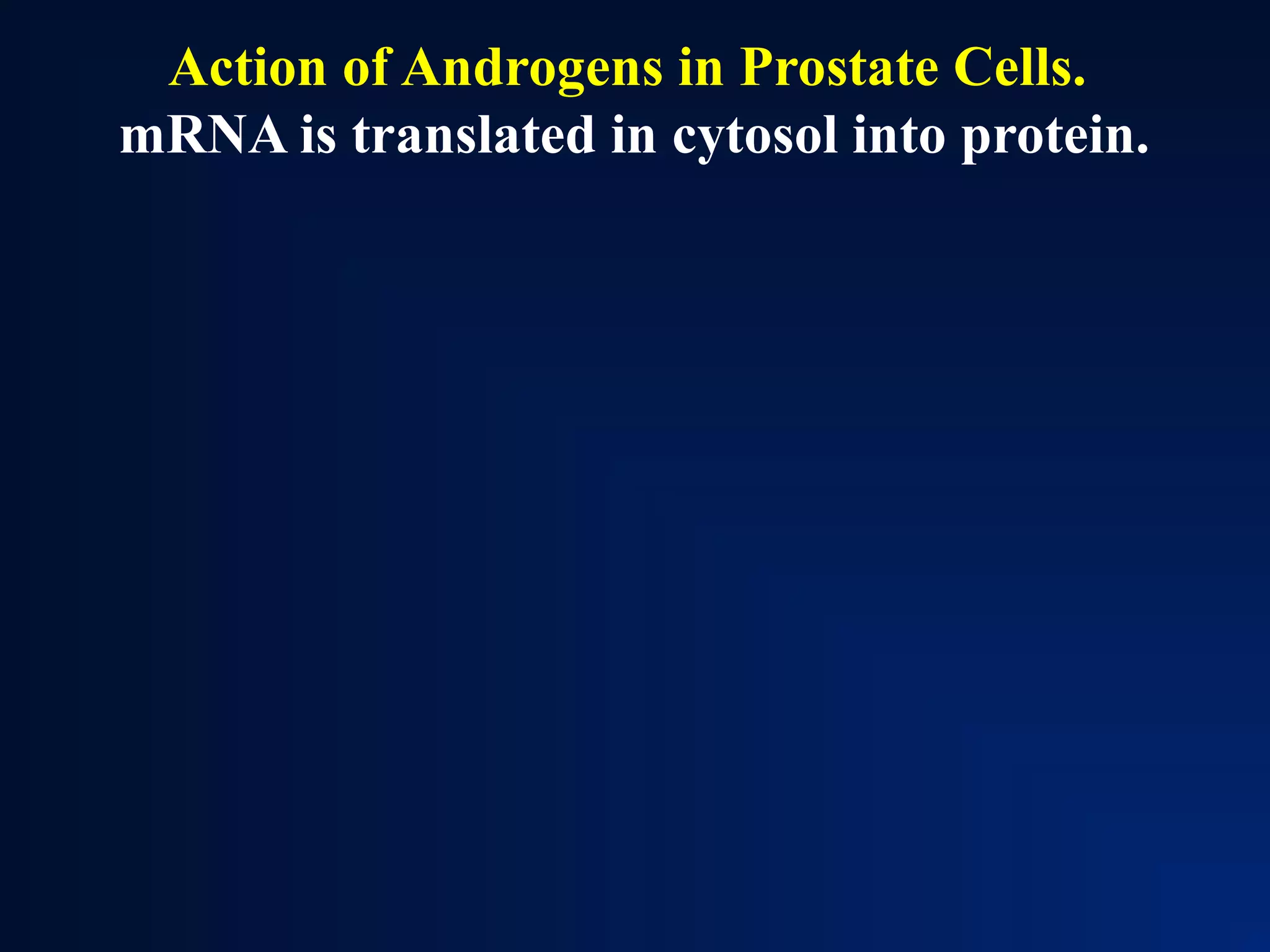 Action of Androgens in Prostate Cells.
mRNA is translated in cytosol into protein.